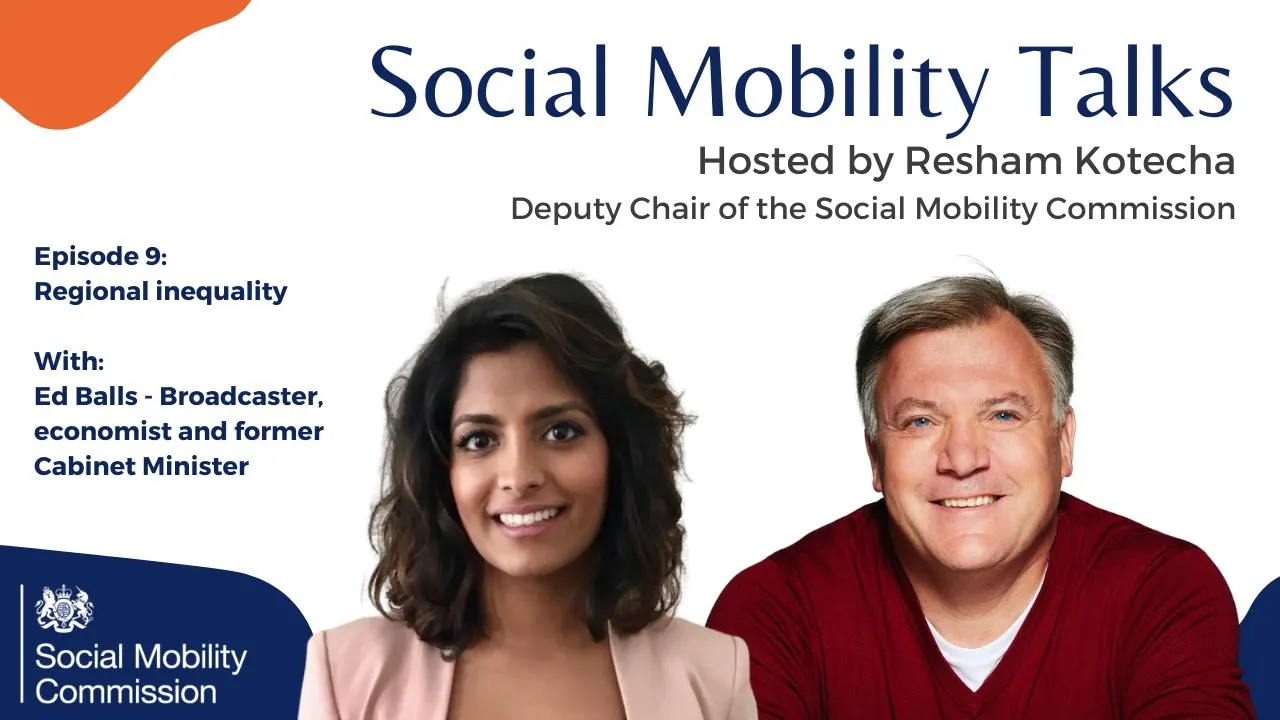 Social Mobility Talks

Hosted by Resham Kotecha

Deputy Chair of the Social Mobility Commission

Episode 9:
Regional inequality

With:
Ed Balls - Broadcaster, economist and former Cabinet Minister

Social Mobility Commission